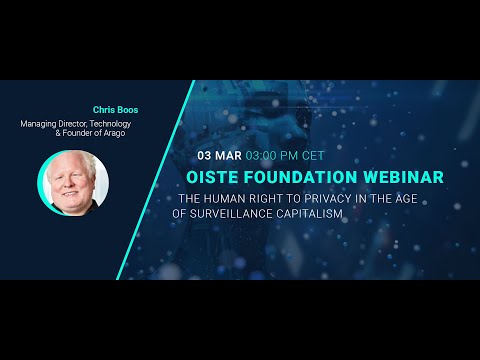 Chris Boos
Managing Director, Technology & Founder of Arago

03 MAR 03:00 PM CET

OISTE FOUNDATION WEBINAR

THE HUMAN RIGHT TO PRIVACY IN THE AGE OF SURVEILLANCE CAPITALISM